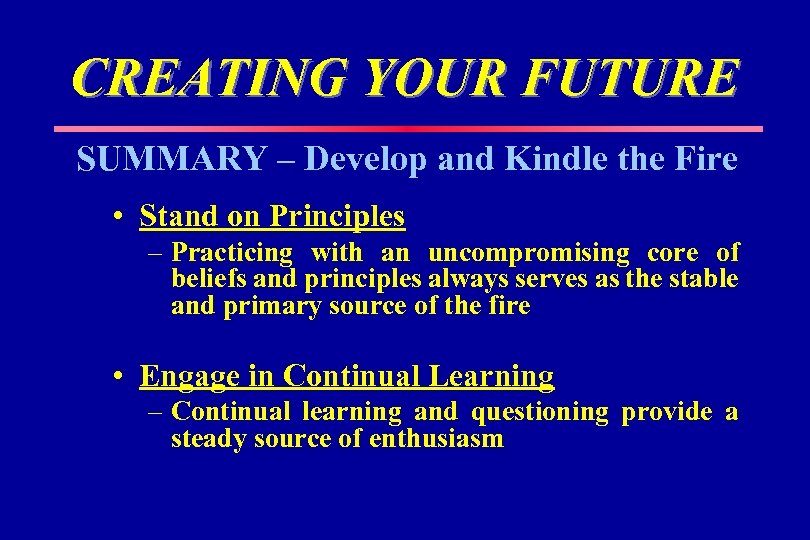 CREATING YOUR FUTURE

SUMMARY – Develop and Kindle the Fire

• Stand on Principles
– Practicing with an uncompromising core of beliefs and principles always serves as the stable and primary source of the fire

• Engage in Continual Learning
– Continual learning and questioning provide a steady source of enthusiasm